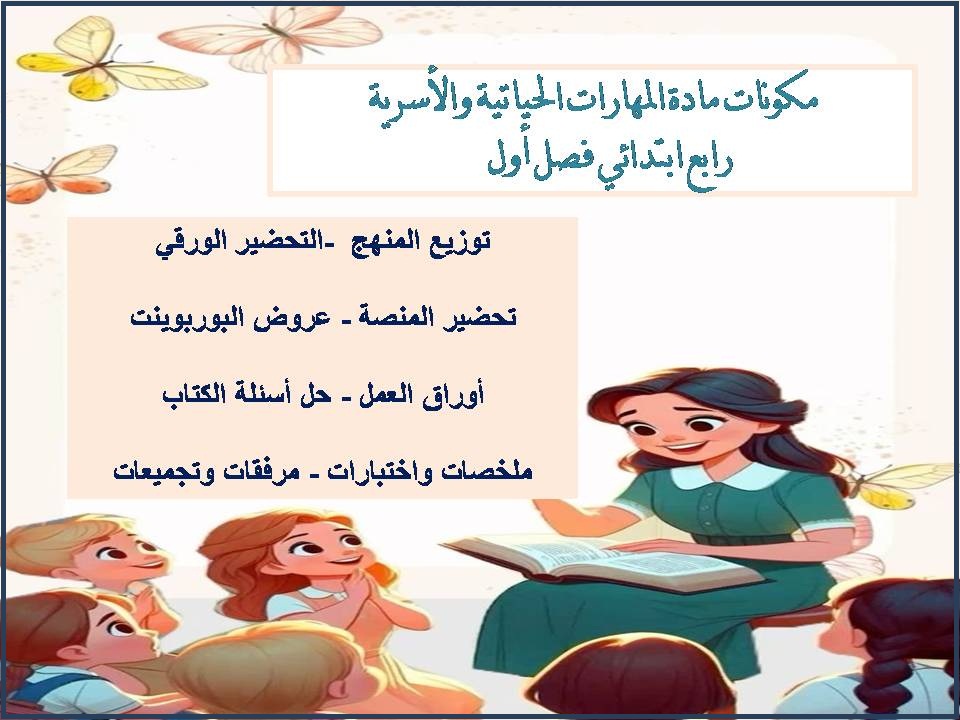 مكونات مادة المهارات الحياتية والأسرية
رابع ابتدائي فصل أول

توزيع المنهج -التحضير الورقي

تحضير المنصة - عروض البوربوينت

أوراق العمل - حل أسئلة الكتاب

ملخصات واختبارات - مرفقات وتجميعات